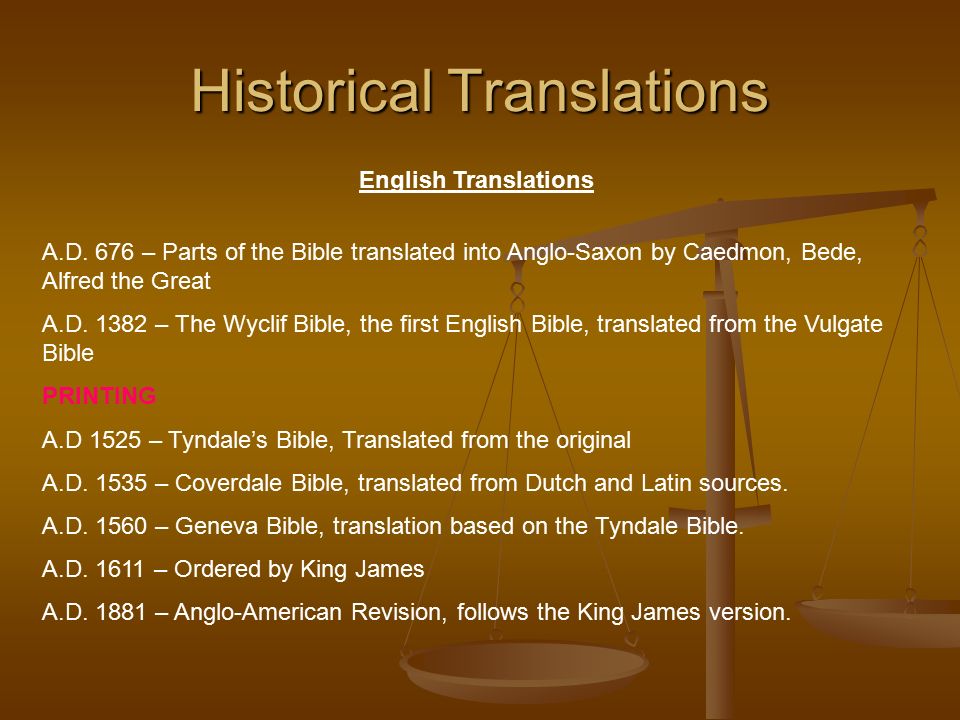 Historical Translations

English Translations

A.D. 676 – Parts of the Bible translated into Anglo-Saxon by Caedmon, Bede, Alfred the Great

A.D. 1382 – The Wyclif Bible, the first English Bible, translated from the Vulgate Bible

PRINTING

A.D 1525 – Tyndale's Bible, Translated from the original

A.D. 1535 – Coverdale Bible, translated from Dutch and Latin sources.

A.D. 1560 – Geneva Bible, translation based on the Tyndale Bible.

A.D. 1611 – Ordered by King James

A.D. 1881 – Anglo-American Revision, follows the King James version.